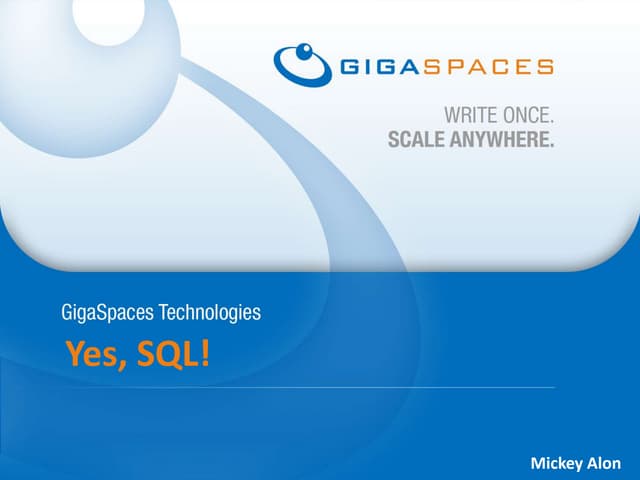 GIGASPACES

WRITE ONCE.
SCALE ANYWHERE.

GigaSpaces Technologies

Yes, SQL!

Mickey Alon